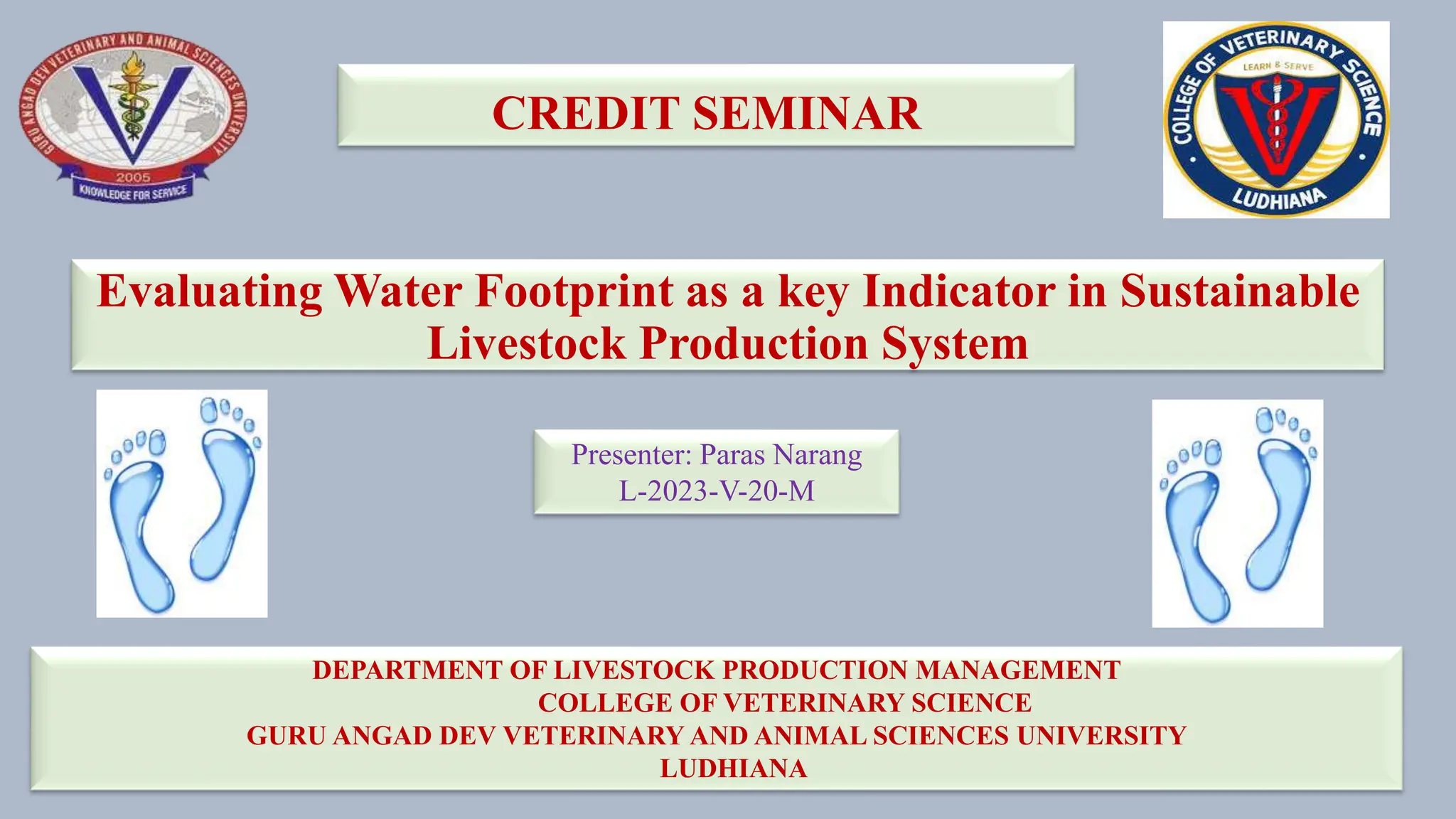 GURU ANGAD DEV VETERINARY AND ANIMAL SCIENCES UNIVERSITY
2005
KNOWLEDGE FOR SERVICE

CREDIT SEMINAR

COLLEGE OF VETERINARY SCIENCE
LEARN & SERVE
LUDHIANA

Evaluating Water Footprint as a key Indicator in Sustainable Livestock Production System

Presenter: Paras Narang
L-2023-V-20-M

DEPARTMENT OF LIVESTOCK PRODUCTION MANAGEMENT
COLLEGE OF VETERINARY SCIENCE
GURU ANGAD DEV VETERINARY AND ANIMAL SCIENCES UNIVERSITY
LUDHIANA